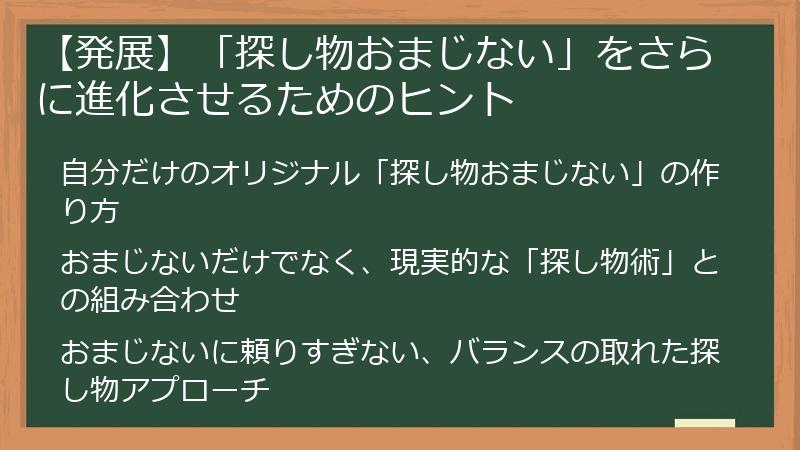 【発展】「探し物おまじない」をさらに進化させるためのヒント

自分だけのオリジナル「探し物おまじない」の作り方

おまじないだけでなく、現実的な「探し物術」との組み合わせ

おまじないに頼りすぎない、バランスの取れた探し物アプローチ